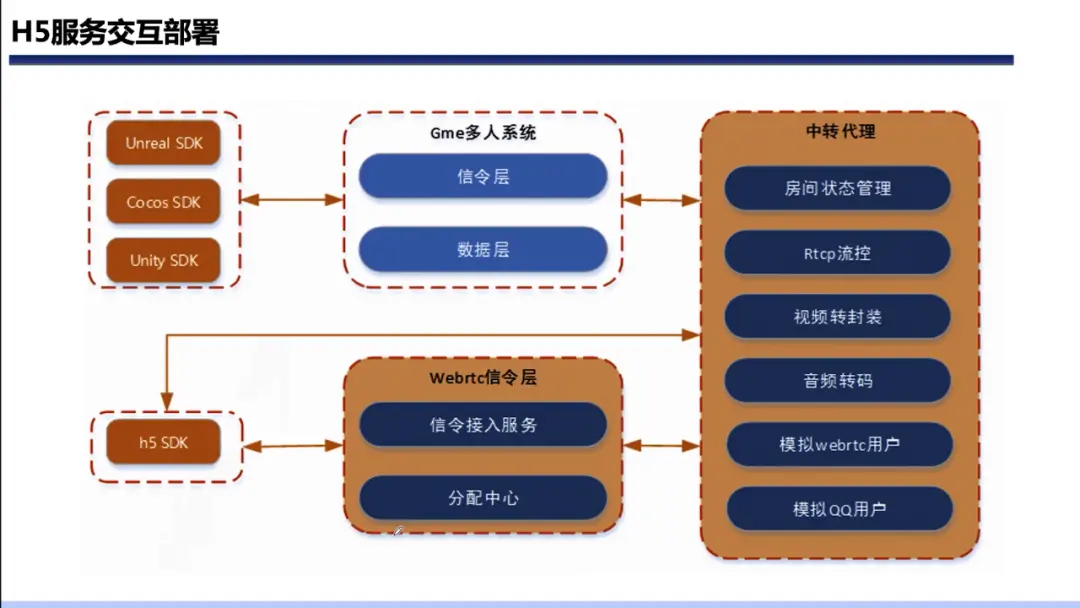 H5服务交互部署

Unreal SDK

Cocos SDK

Unity SDK

Gme多人系统

信令层

数据层

中转代理

房间状态管理

Rtcp流控

视频转封装

音频转码

模拟webrtc用户

模拟QQ用户

h5 SDK

Webrtc信令层

信令接入服务

分配中心